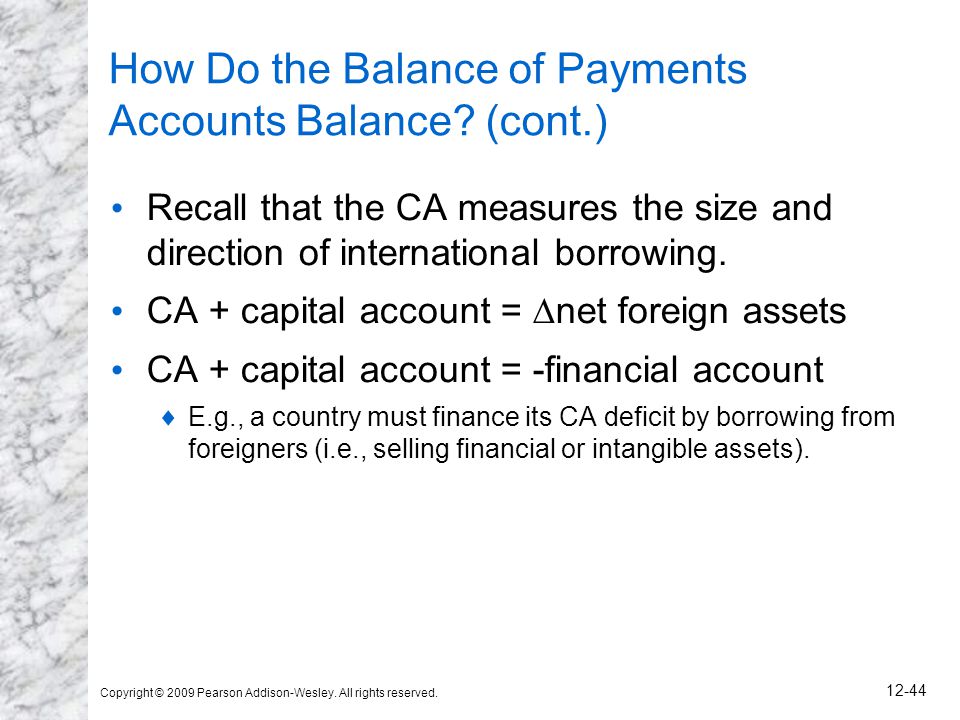 How Do the Balance of Payments Accounts Balance? (cont.)

• Recall that the CA measures the size and direction of international borrowing.

• CA + capital account = $\Delta$net foreign assets

• CA + capital account = -financial account

♦ E.g., a country must finance its CA deficit by borrowing from foreigners (i.e., selling financial or intangible assets).

Copyright © 2009 Pearson Addison-Wesley. All rights reserved.

12-44